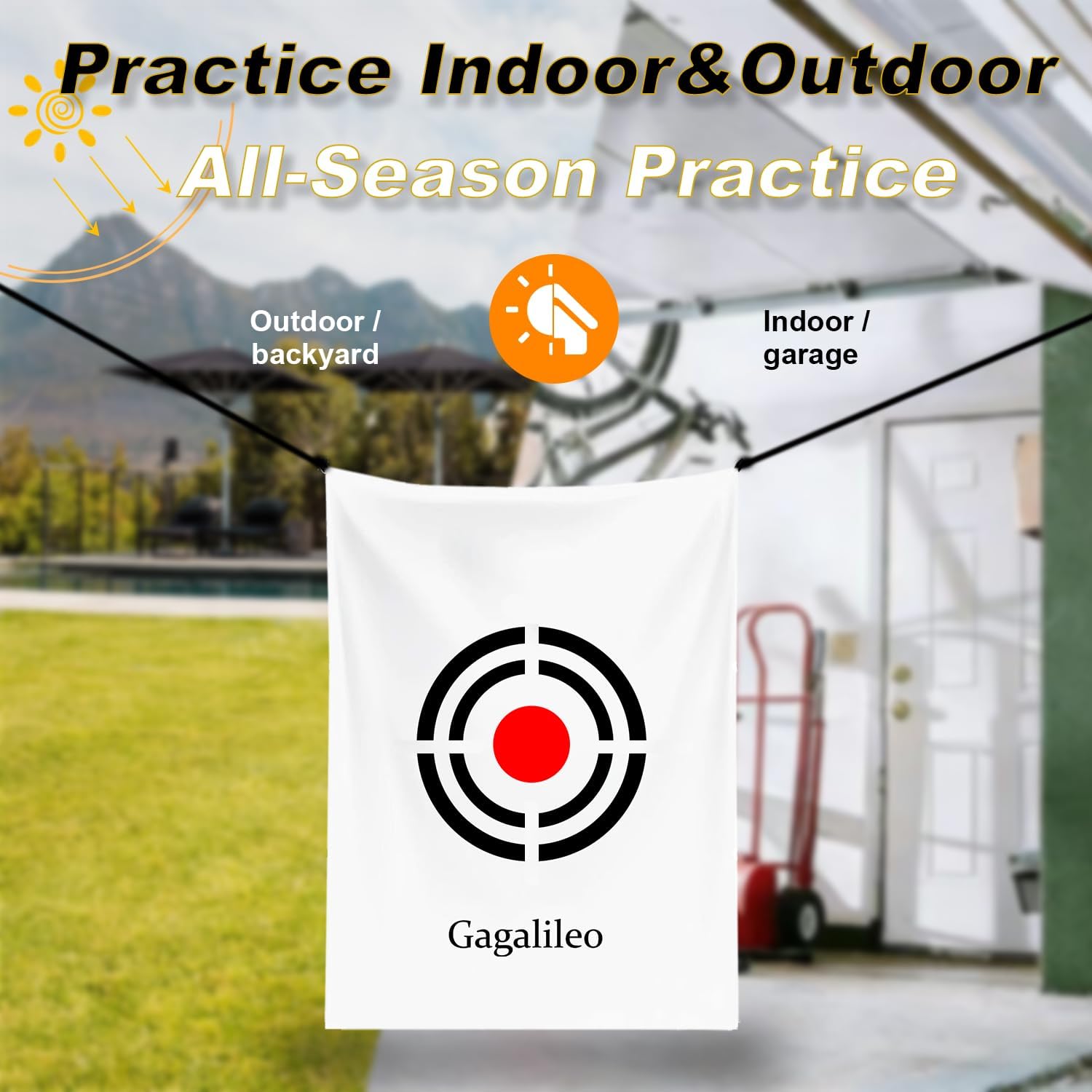 Practice Indoor&Outdoor
All-Season Practice

Outdoor / backyard

Indoor / garage

Gagalileo